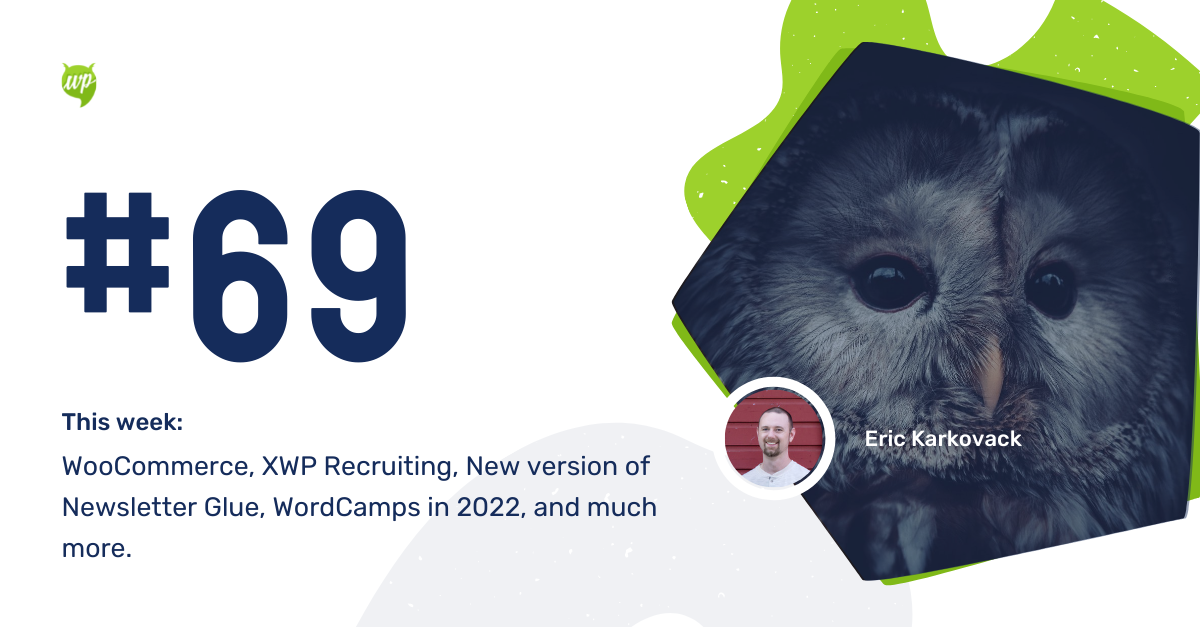 wp

#69

This week:

WooCommerce, XWP Recruiting, New version of Newsletter Glue, WordCamps in 2022, and much more.

Eric Karkovack